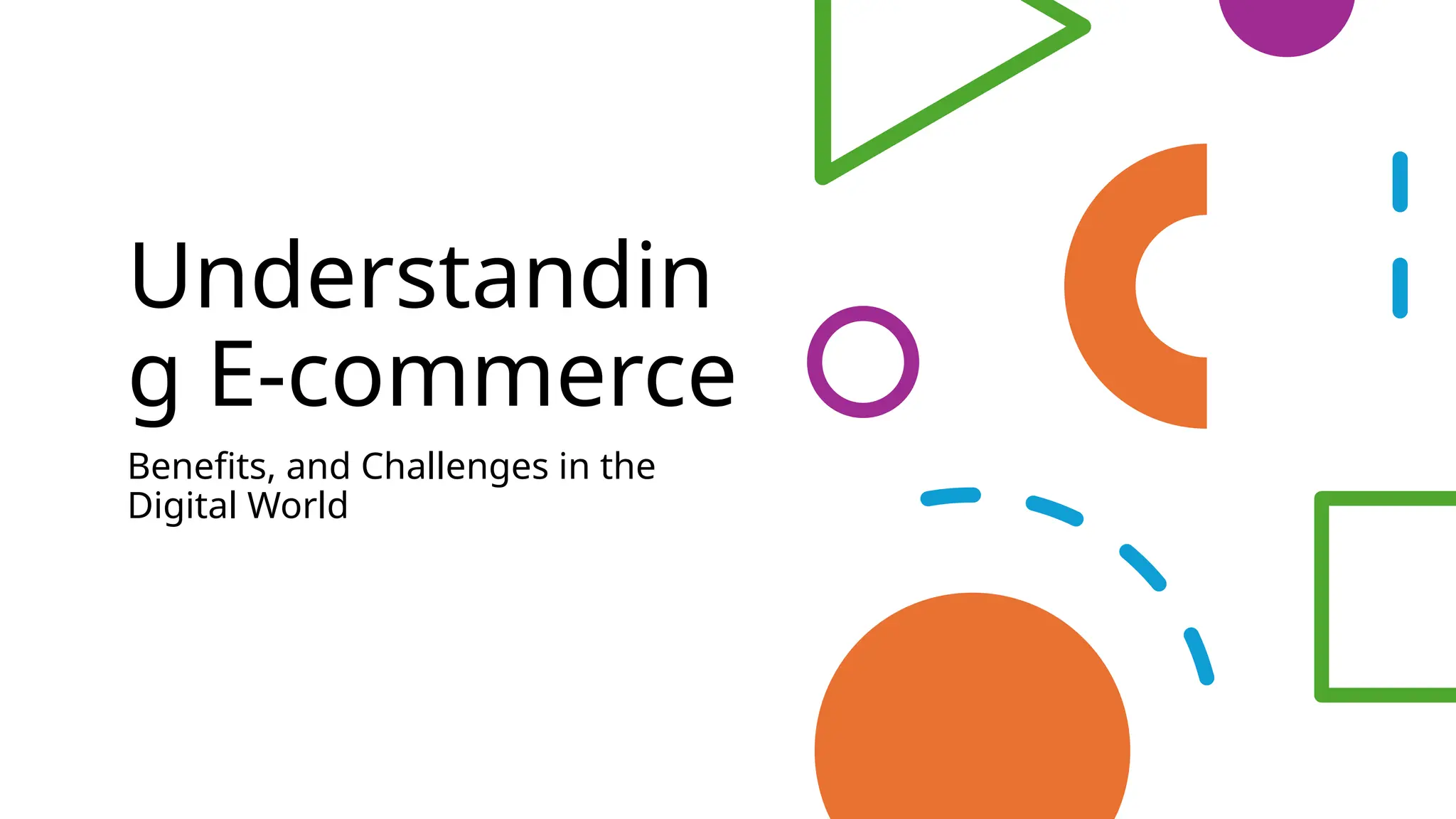 Understanding E-commerce

Benefits, and Challenges in the Digital World